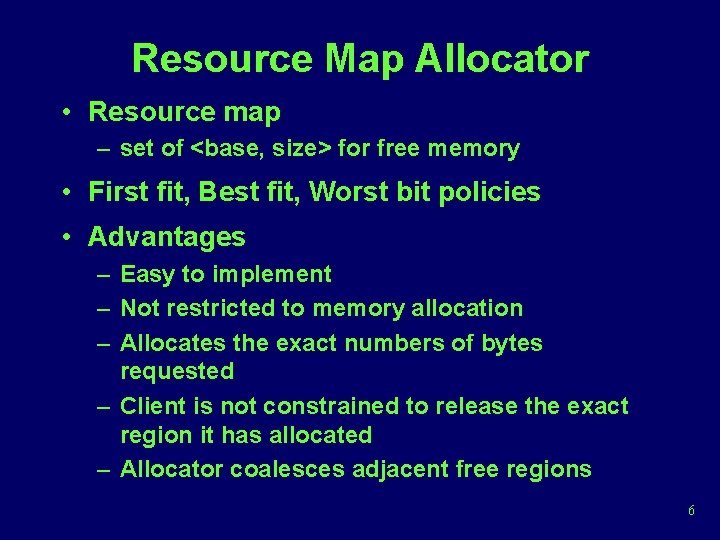 Resource Map Allocator

• Resource map
  – set of <base, size> for free memory
• First fit, Best fit, Worst bit policies
• Advantages
  – Easy to implement
  – Not restricted to memory allocation
  – Allocates the exact numbers of bytes requested
  – Client is not constrained to release the exact region it has allocated
  – Allocator coalesces adjacent free regions

6